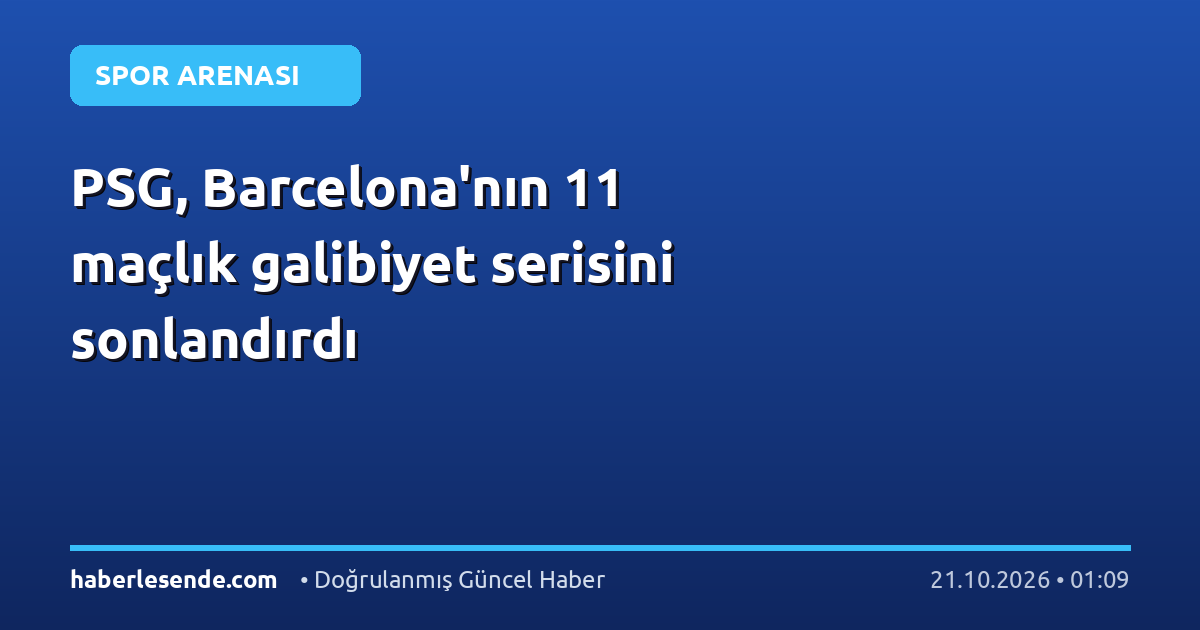 SPOR ARENASI

PSG, Barcelona'nın 11 maçlık galibiyet serisini sonlandırdı

haberlesende.com • Doğrulanmış Güncel Haber 21.10.2026 • 01:09